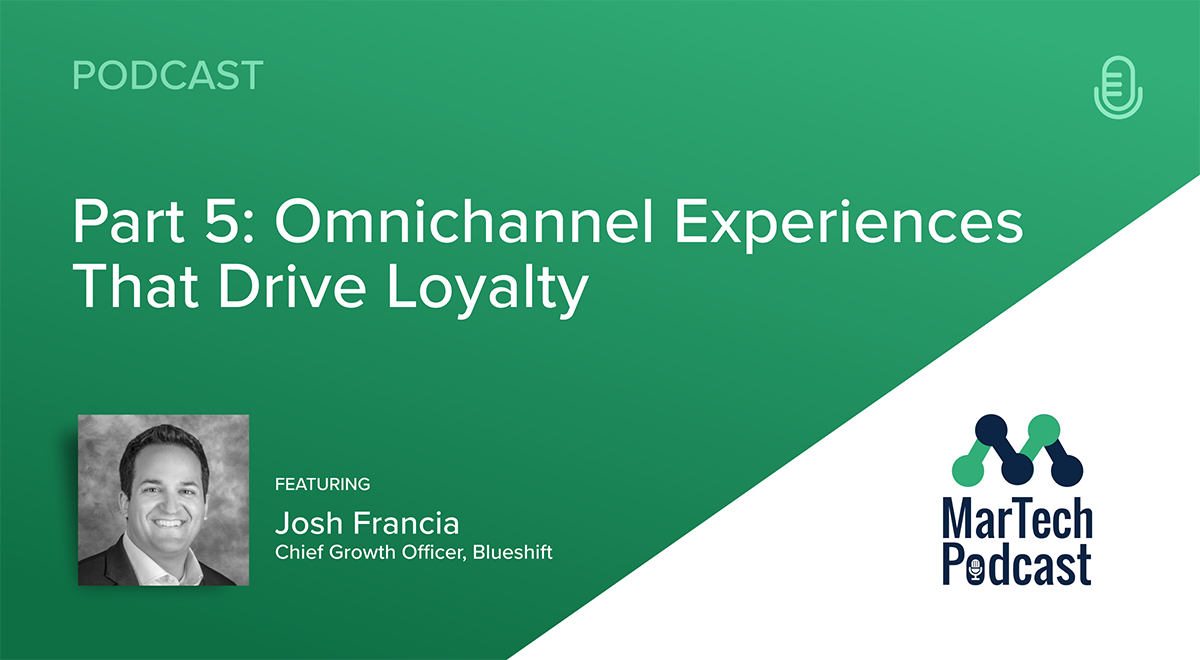 PODCAST

Part 5: Omnichannel Experiences That Drive Loyalty

FEATURING

Josh Francia

Chief Growth Officer, Blueshift

MarTech Podcast